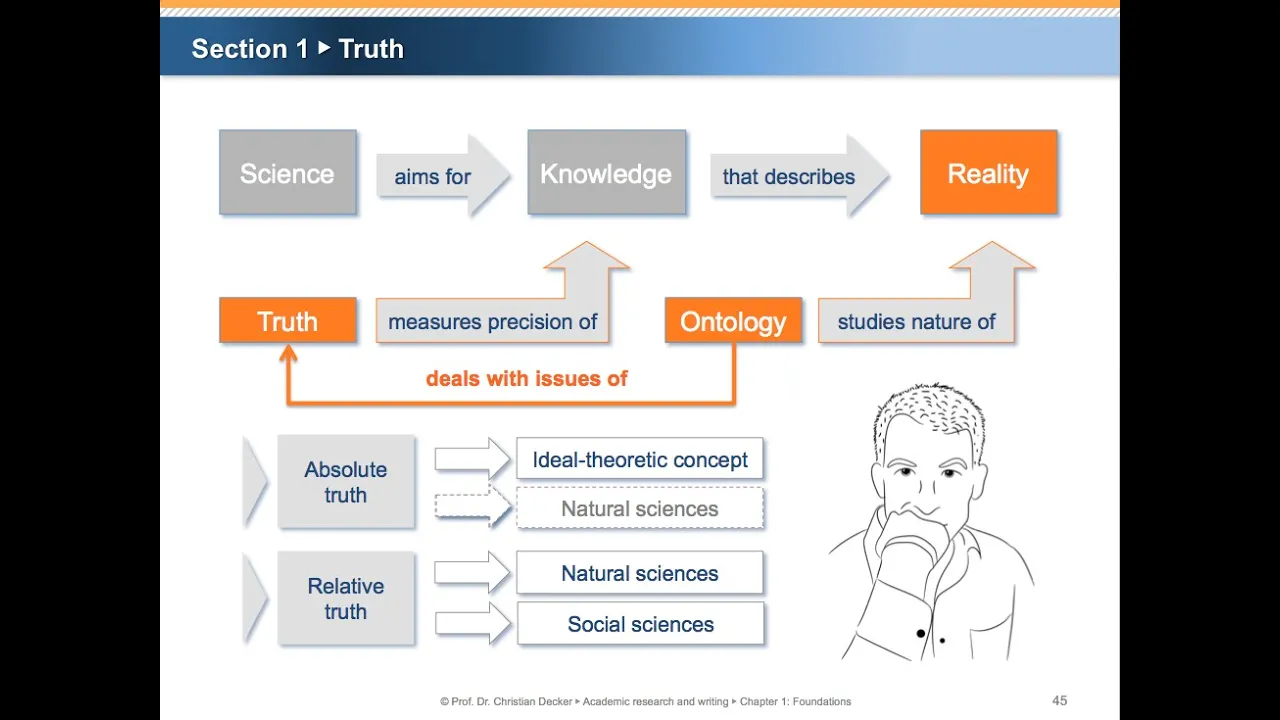 Section 1 ▸ Truth

Science

aims for

Knowledge

that describes

Reality

Truth

measures precision of

Ontology

studies nature of

deals with issues of

Absolute truth

Ideal-theoretic concept

Natural sciences

Relative truth

Natural sciences

Social sciences

© Prof. Dr. Christian Decker ▸ Academic research and writing ▸ Chapter 1: Foundations

45